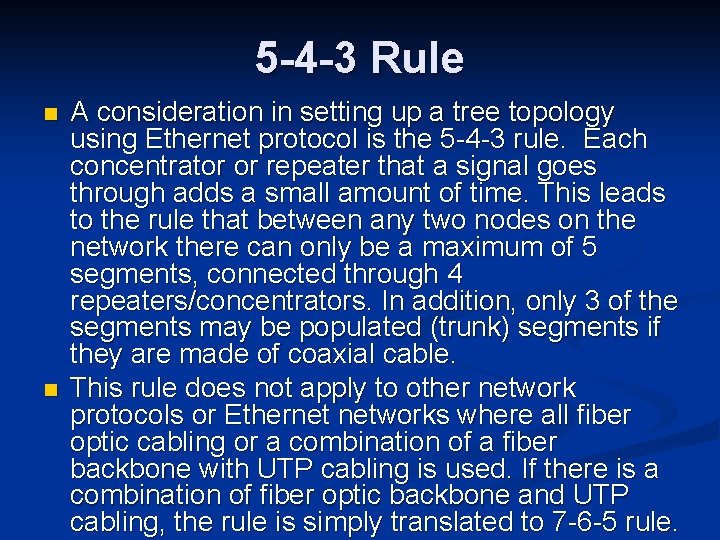 5-4-3 Rule

A consideration in setting up a tree topology using Ethernet protocol is the 5-4-3 rule. Each concentrator or repeater that a signal goes through adds a small amount of time. This leads to the rule that between any two nodes on the network there can only be a maximum of 5 segments, connected through 4 repeaters/concentrators. In addition, only 3 of the segments may be populated (trunk) segments if they are made of coaxial cable.

This rule does not apply to other network protocols or Ethernet networks where all fiber optic cabling or a combination of a fiber backbone with UTP cabling is used. If there is a combination of fiber optic backbone and UTP cabling, the rule is simply translated to 7-6-5 rule.